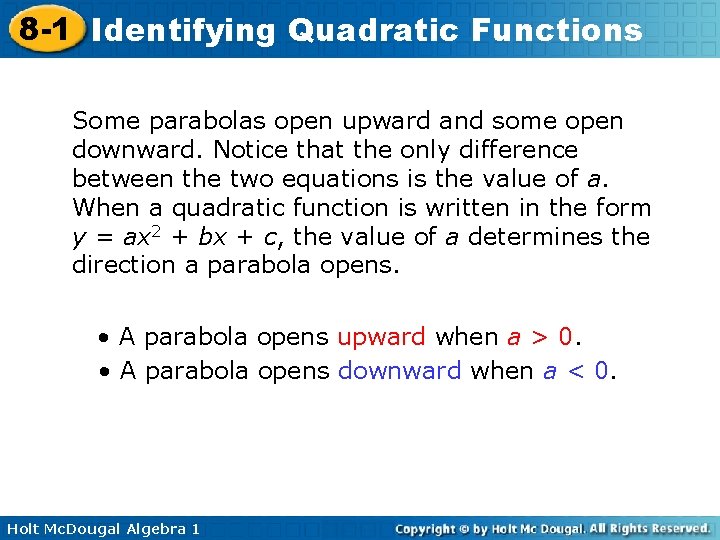 8-1 Identifying Quadratic Functions

Some parabolas open upward and some open downward. Notice that the only difference between the two equations is the value of $a$. When a quadratic function is written in the form $y = ax^2 + bx + c$, the value of $a$ determines the direction a parabola opens.

• A parabola opens upward when $a > 0$.
• A parabola opens downward when $a < 0$.

Holt McDougal Algebra 1

Copyright © by Holt Mc Dougal. All Rights Reserved.